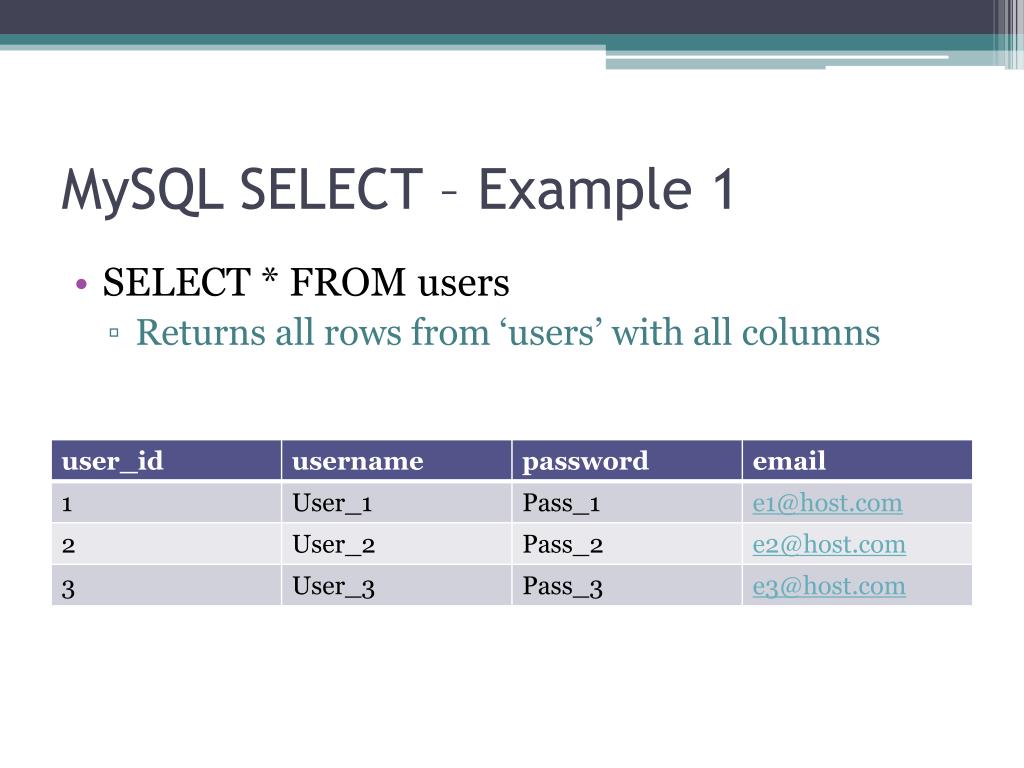 MySQL SELECT – Example 1

• SELECT * FROM users
▫ Returns all rows from ‘users’ with all columns

| user_id | username | password | email |
|---|---|---|---|
| 1 | User_1 | Pass_1 | e1@host.com |
| 2 | User_2 | Pass_2 | e2@host.com |
| 3 | User_3 | Pass_3 | e3@host.com |